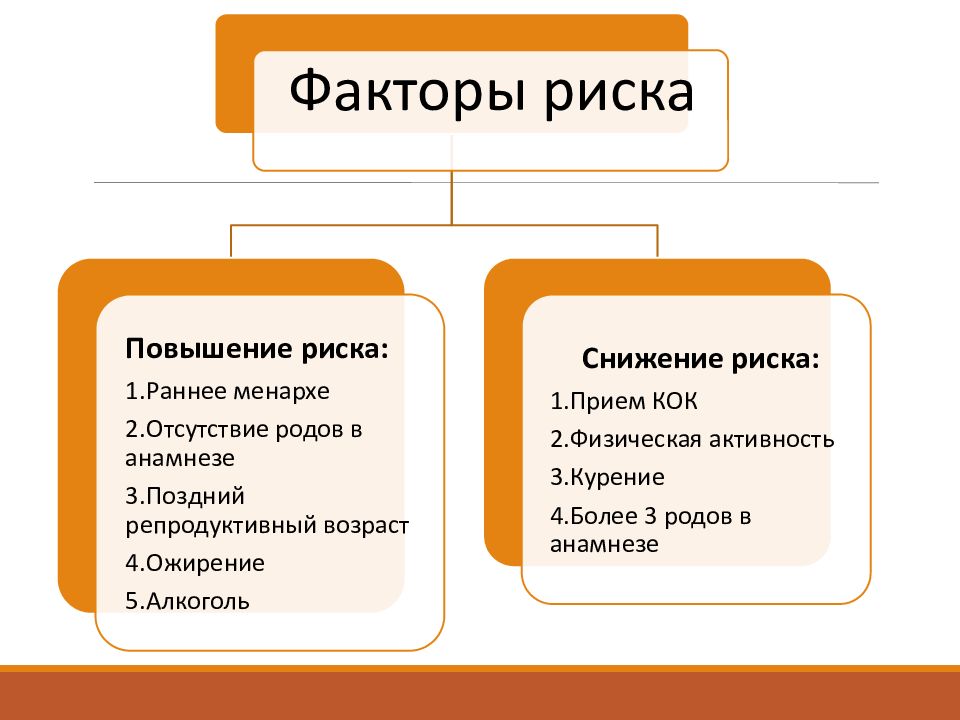 Факторы риска

Повышение риска:

1.Раннее менархе

2.Отсутствие родов в анамнезе

3.Поздний репродуктивный возраст

4.Ожирение

5.Алкоголь

Снижение риска:

1.Прием КОК

2.Физическая активность

3.Курение

4.Более 3 родов в анамнезе